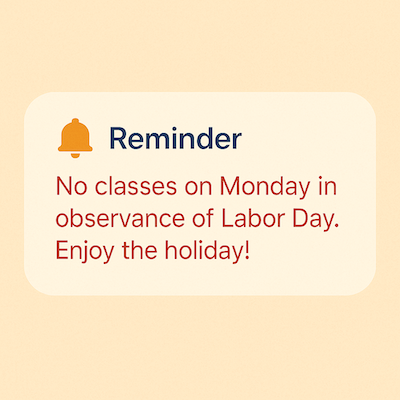 Reminder

No classes on Monday in observance of Labor Day. Enjoy the holiday!